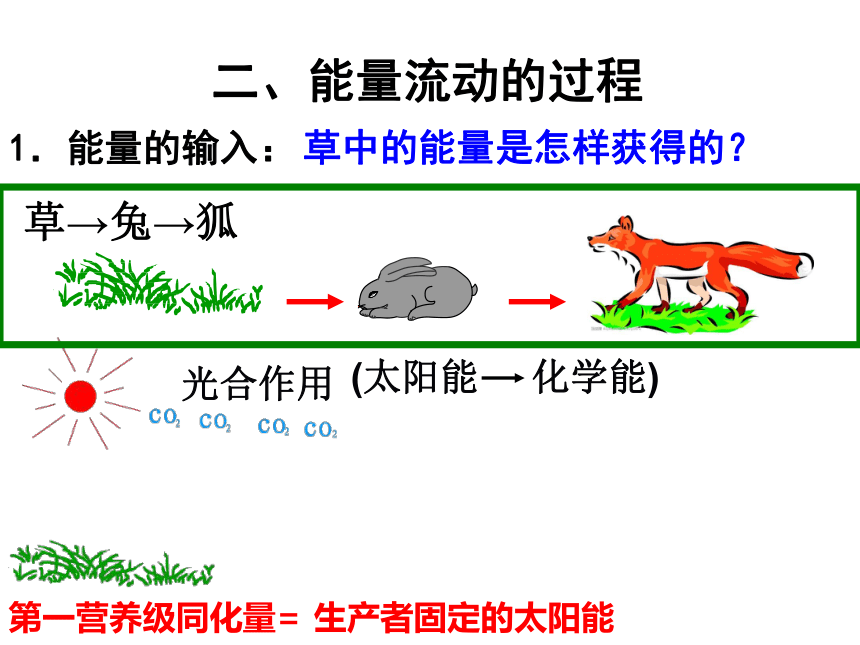 二、能量流动的过程

1．能量的输入：草中的能量是怎样获得的？

草→兔→狐

光合作用 (太阳能→化学能)

$CO_2$ $CO_2$ $CO_2$ $CO_2$

第一营养级同化量= 生产者固定的太阳能